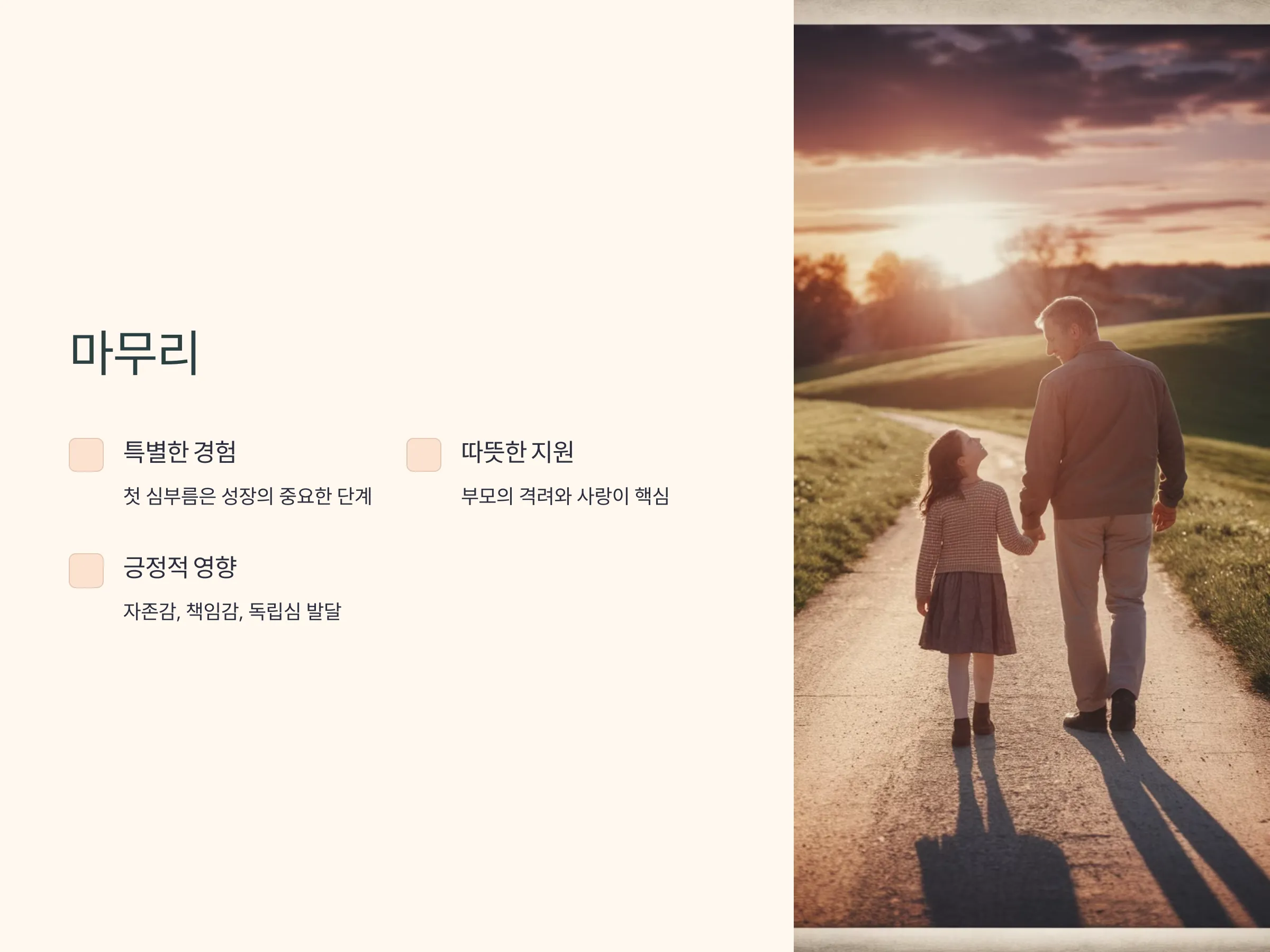 마무리

특별한 경험

첫 심부름은 성장의 중요한 단계

따뜻한 지원

부모의 격려와 사랑이 핵심

긍정적 영향

자존감, 책임감, 독립심 발달